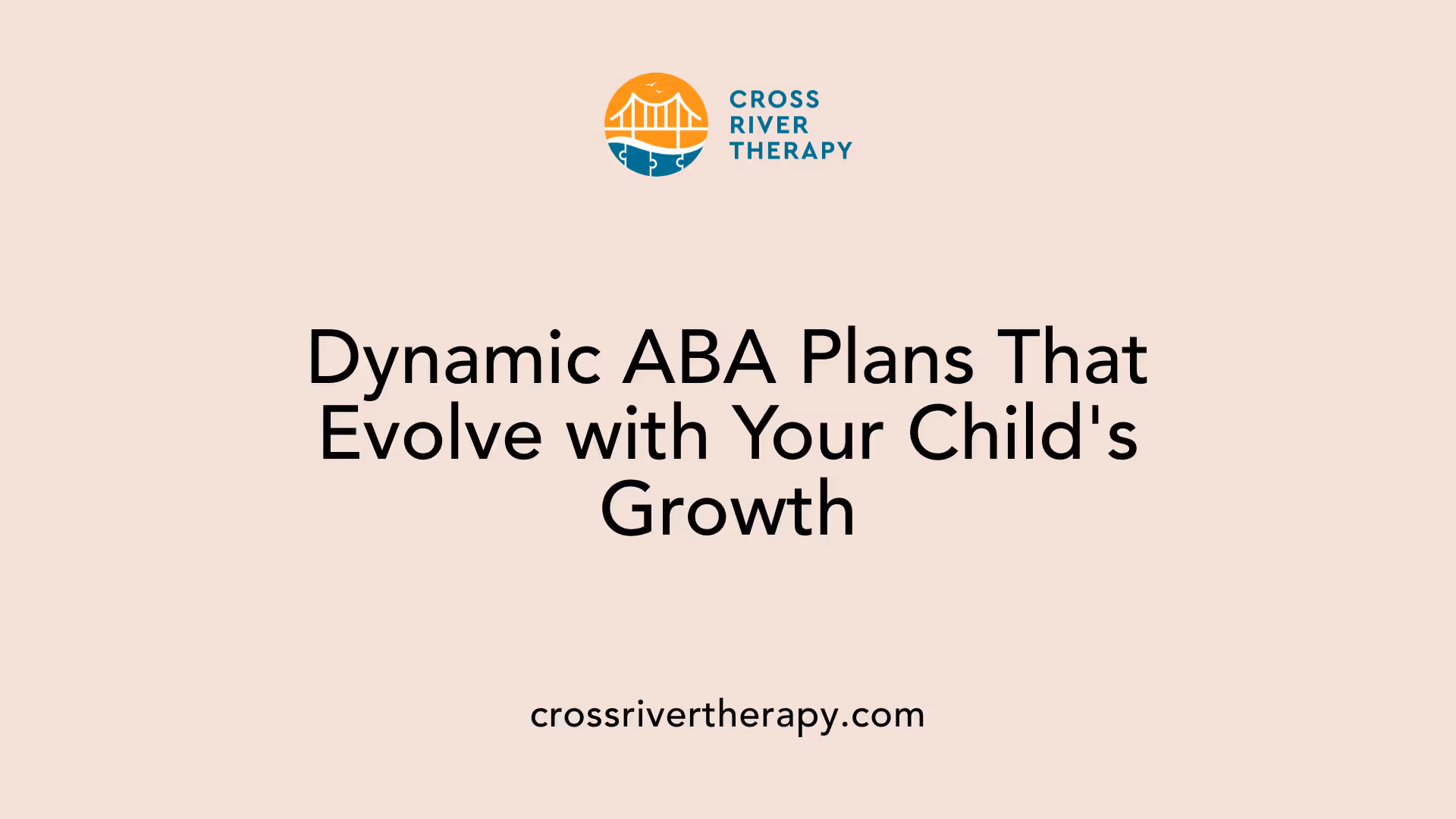 CROSS RIVER THERAPY

Dynamic ABA Plans That Evolve with Your Child's Growth

crossrivertherapy.com